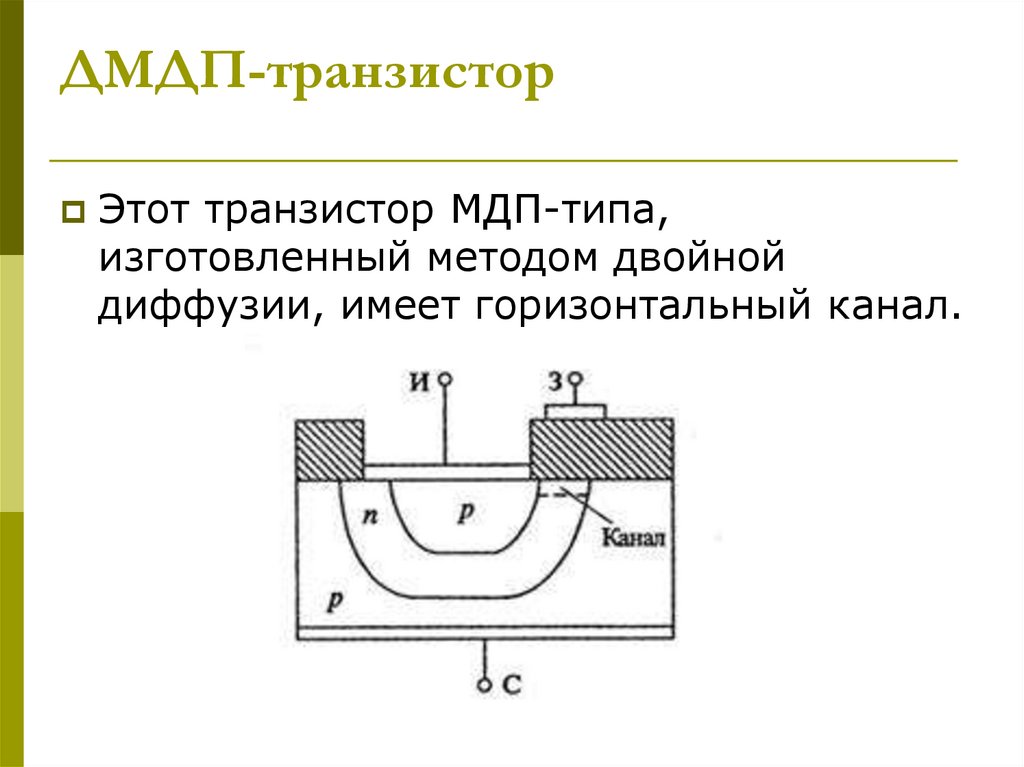 ДМДП-транзистор

Этот транзистор МДП-типа, изготовленный методом двойной диффузии, имеет горизонтальный канал.

И

З

n

p

Канал

p

С